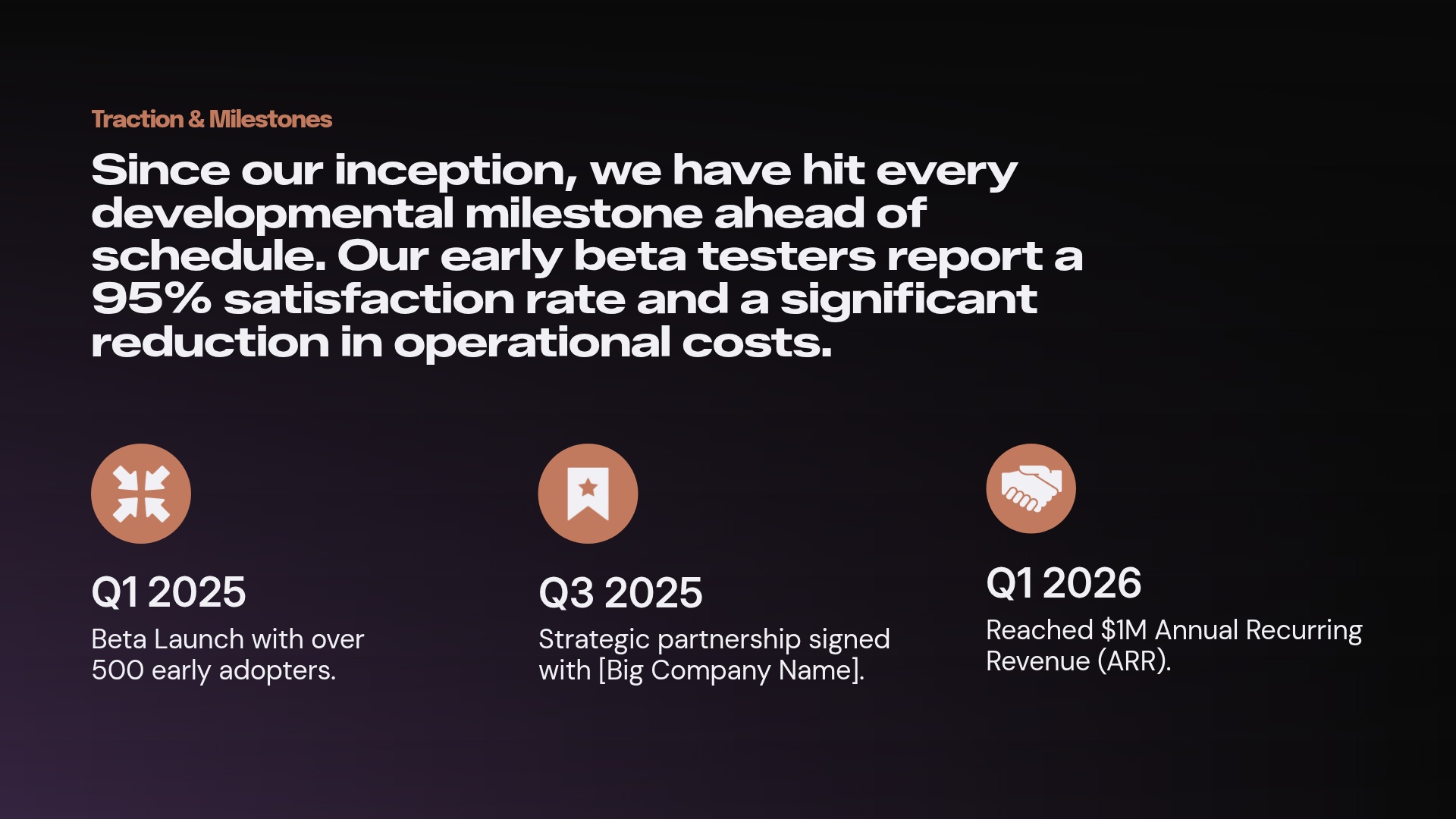 Traction & Milestones

Since our inception, we have hit every developmental milestone ahead of schedule. Our early beta testers report a 95% satisfaction rate and a significant reduction in operational costs.

Q1 2025

Beta Launch with over 500 early adopters.

Q3 2025

Strategic partnership signed with [Big Company Name].

Q1 2026

Reached \$1M Annual Recurring Revenue (ARR).